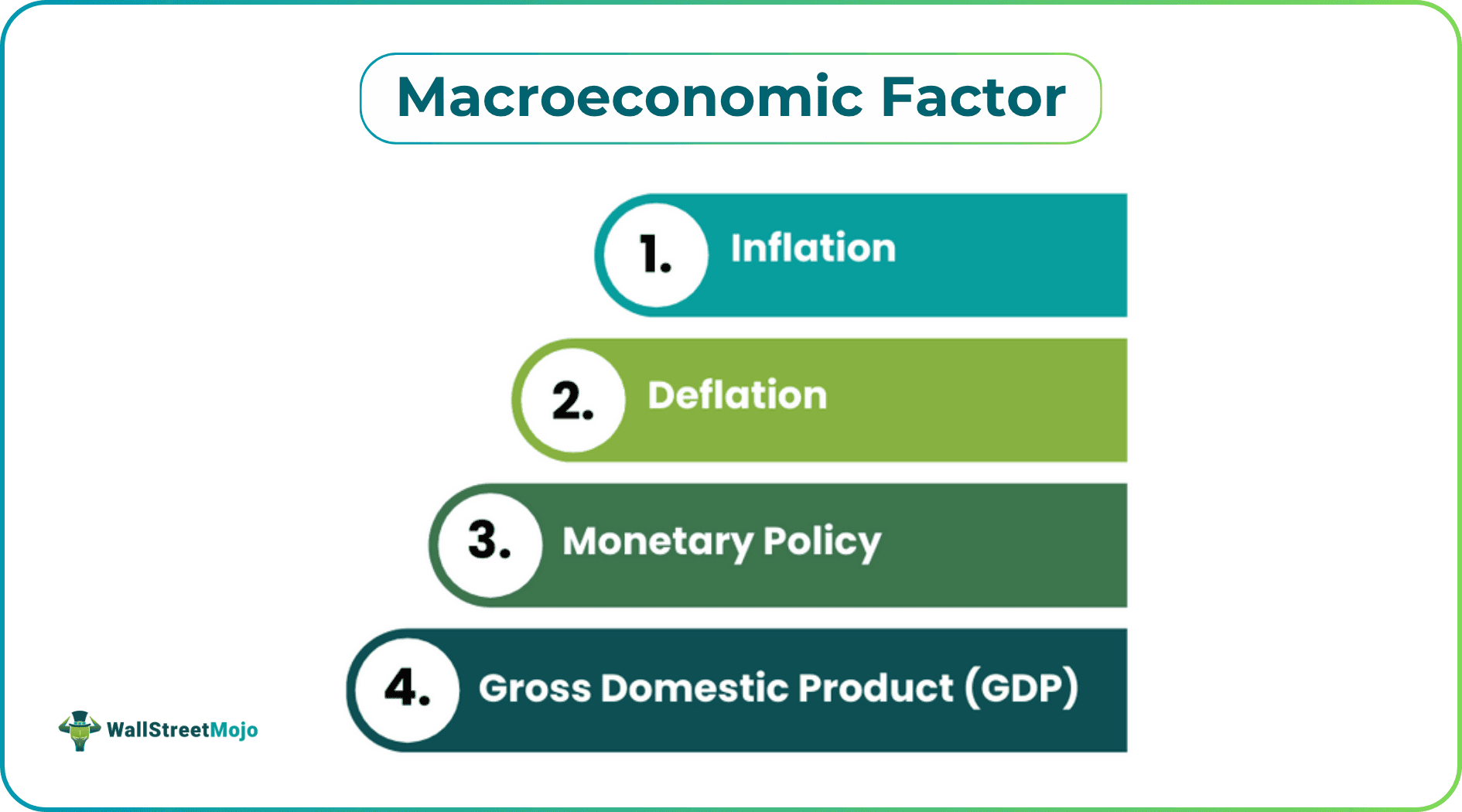 Macroeconomic Factor

1. Inflation

2. Deflation

3. Monetary Policy

4. Gross Domestic Product (GDP)

WallStreetMojo